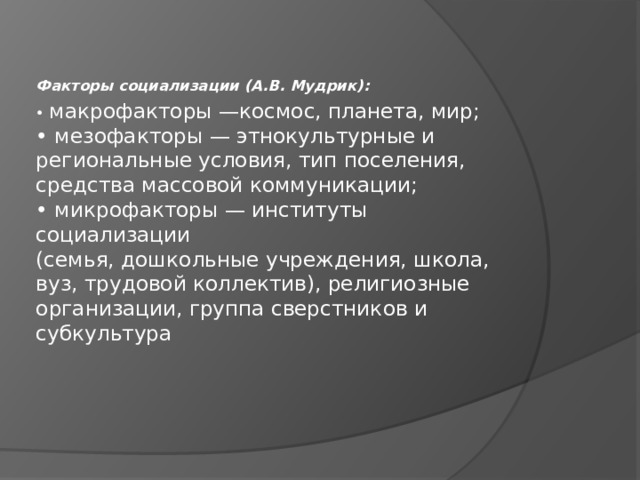 Факторы социализации (А.В. Мудрик):

• макрофакторы —космос, планета, мир;
• мезофакторы — этнокультурные и региональные условия, тип поселения, средства массовой коммуникации;
• микрофакторы — институты социализации
(семья, дошкольные учреждения, школа, вуз, трудовой коллектив), религиозные организации, группа сверстников и субкультура